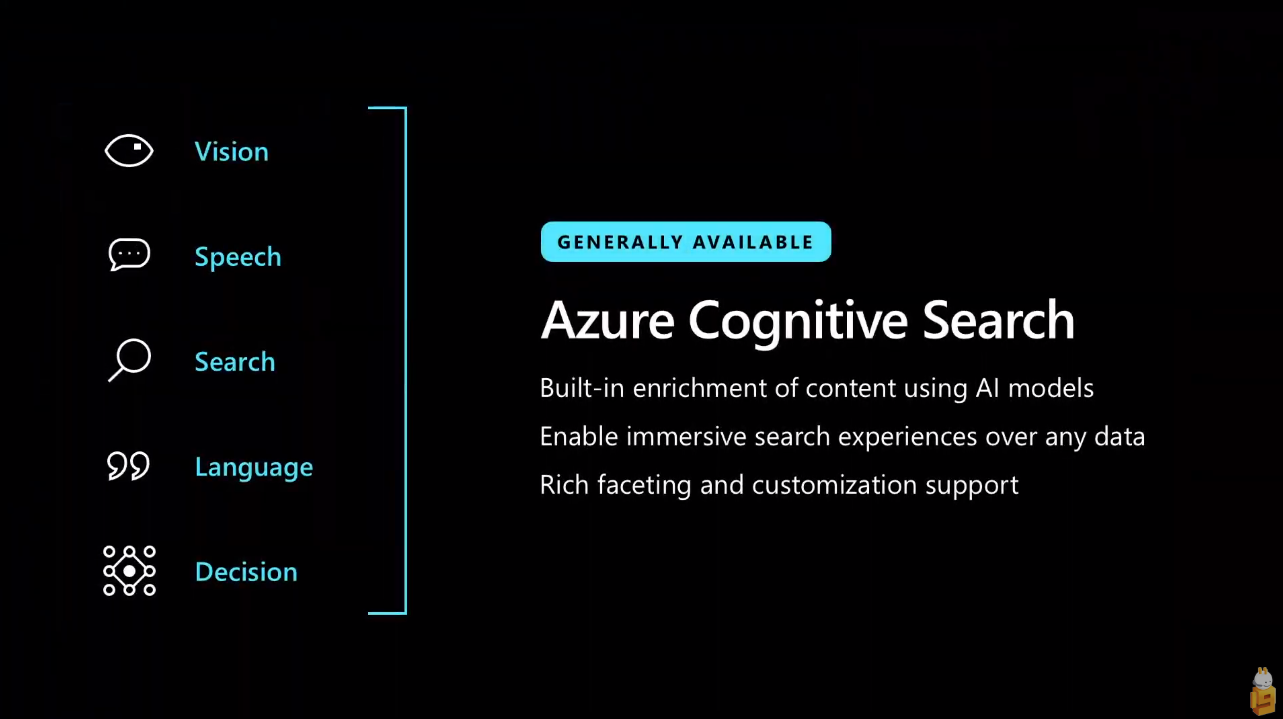 Vision

Speech

Search

Language

Decision

GENERALLY AVAILABLE

Azure Cognitive Search

Built-in enrichment of content using AI models

Enable immersive search experiences over any data

Rich faceting and customization support